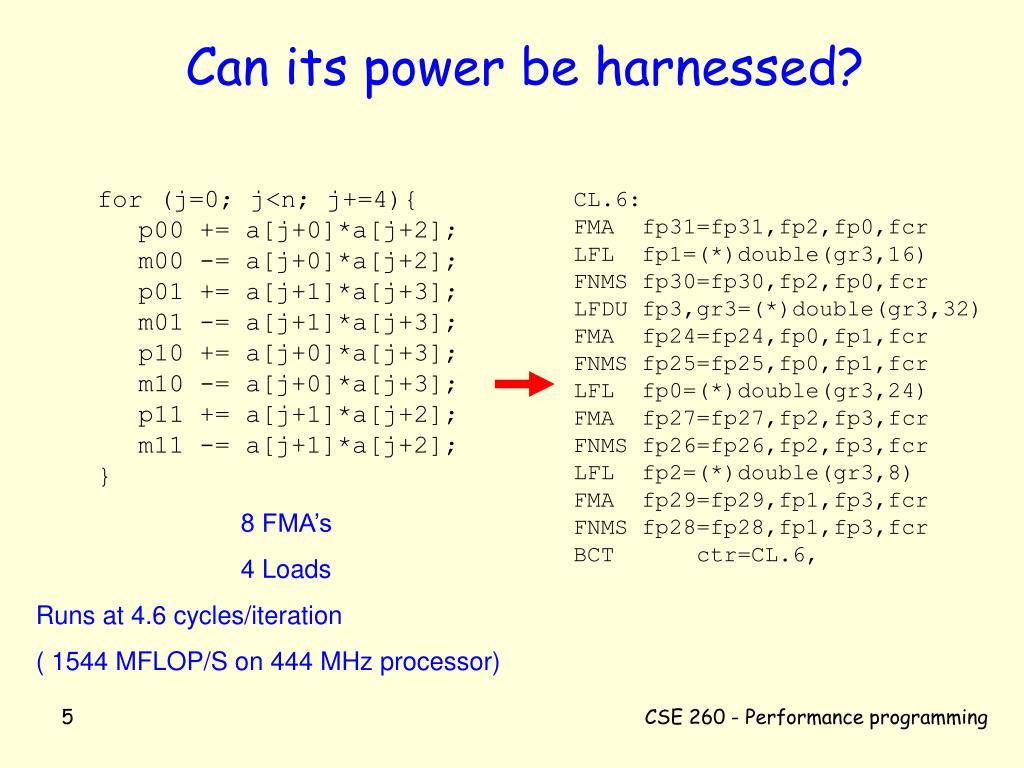 Can its power be harnessed?

for (j=0; j<n; j+=4){
p00 += a[j+0]*a[j+2];
m00 -= a[j+0]*a[j+2];
p01 += a[j+1]*a[j+3];
m01 -= a[j+1]*a[j+3];
p10 += a[j+0]*a[j+3];
m10 -= a[j+0]*a[j+3];
p11 += a[j+1]*a[j+2];
m11 -= a[j+1]*a[j+2];
}

8 FMA's

4 Loads

Runs at 4.6 cycles/iteration

( 1544 MFLOP/S on 444 MHz processor)

CL.6:
FMA fp31=fp31,fp2,fp0,fcr
LFL fp1=(*)double(gr3,16)
FNMS fp30=fp30,fp2,fp0,fcr
LFDU fp3,gr3=(*)double(gr3,32)
FMA fp24=fp24,fp0,fp1,fcr
FNMS fp25=fp25,fp0,fp1,fcr
LFL fp0=(*)double(gr3,24)
FMA fp27=fp27,fp2,fp3,fcr
FNMS fp26=fp26,fp2,fp3,fcr
LFL fp2=(*)double(gr3,8)
FMA fp29=fp29,fp1,fp3,fcr
FNMS fp28=fp28,fp1,fp3,fcr
BCT ctr=CL.6,

5

CSE 260 - Performance programming